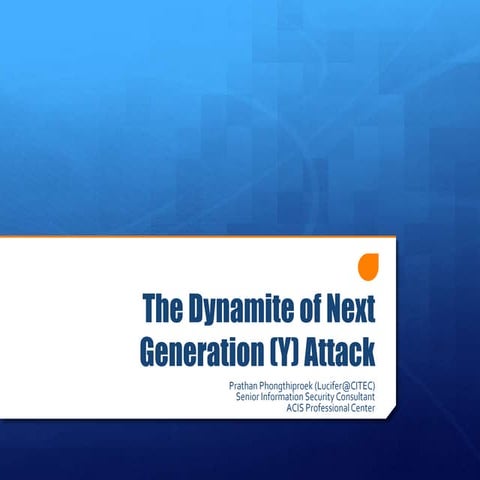 The Dynamite of Next Generation (Y) Attack

Prathan Phongthiproek (Lucifer@CITEC)
Senior Information Security Consultant
ACIS Professional Center